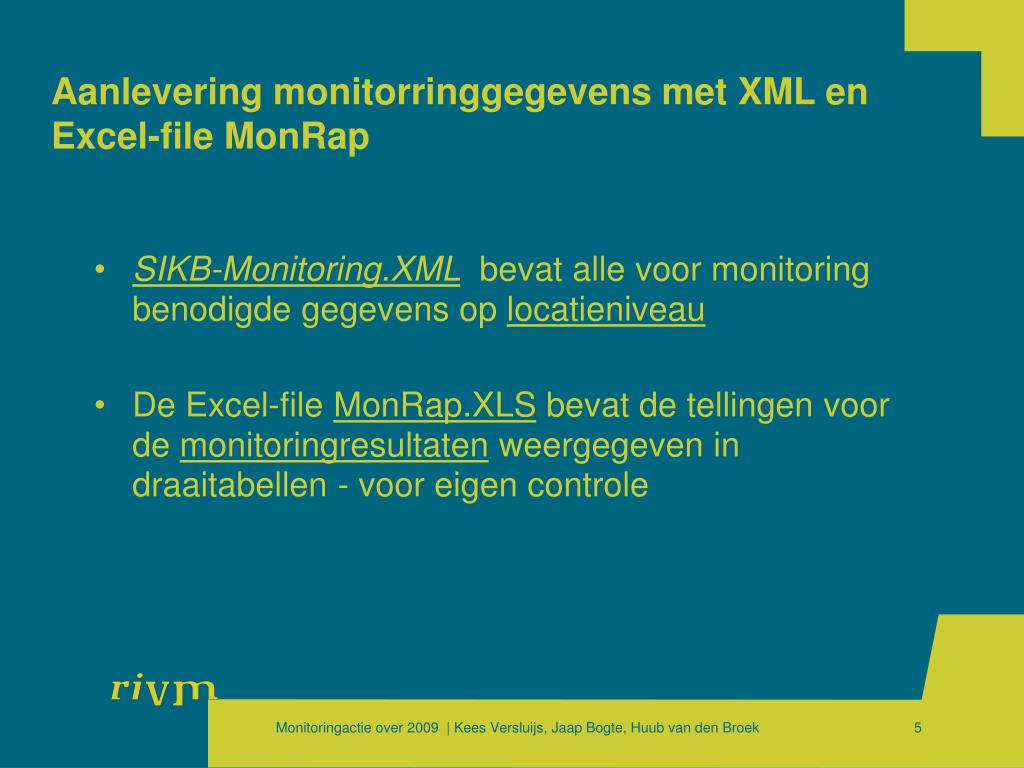 Aanlevering monitorringgegevens met XML en Excel-file MonRap

• SIKB-Monitoring.XML bevat alle voor monitoring benodigde gegevens op locatieniveau

• De Excel-file MonRap.XLS bevat de tellingen voor de monitoringresultaten weergegeven in draaitabellen - voor eigen controle

rivm

Monitoringactie over 2009 | Kees Versluijs, Jaap Bogte, Huub van den Broek 5